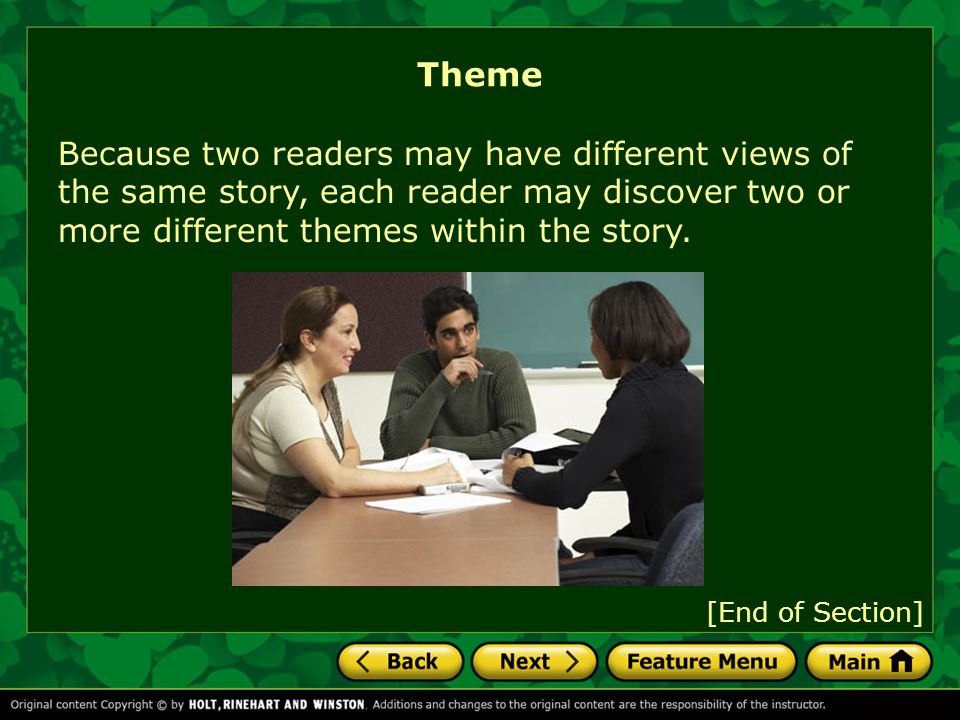 Theme

Because two readers may have different views of the same story, each reader may discover two or more different themes within the story.

[End of Section]

Back Next Feature Menu Main

Original content Copyright © by HOLT, RINEHART AND WINSTON. Additions and changes to the original content are the responsibility of the instructor.